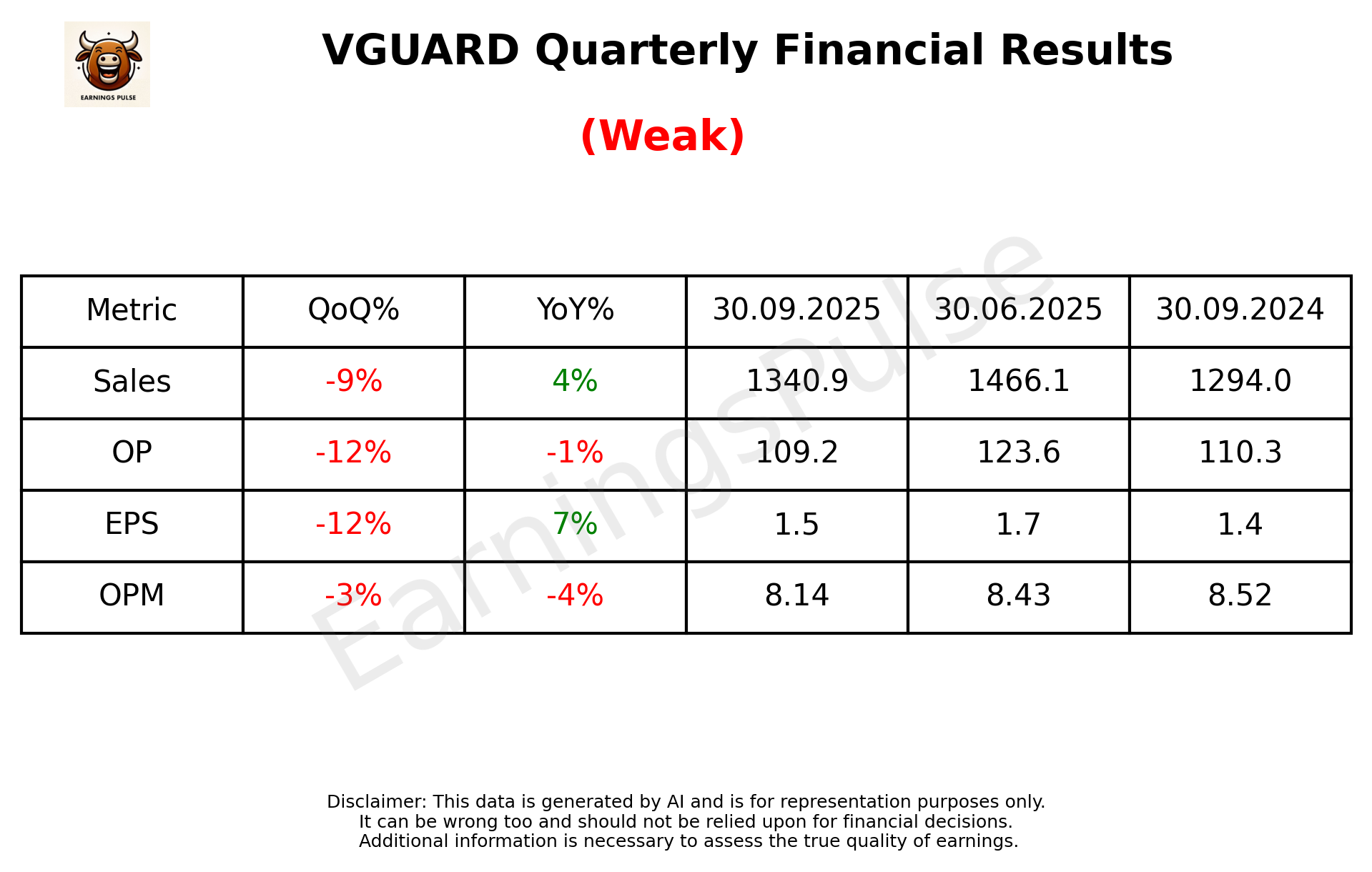 EARNINGS PULSE

VGUARD Quarterly Financial Results

(Weak)

| Metric | QoQ% | YoY% | 30.09.2025 | 30.06.2025 | 30.09.2024 |
|---|---|---|---|---|---|
| Sales | -9% | 4% | 1340.9 | 1466.1 | 1294.0 |
| OP | -12% | -1% | 109.2 | 123.6 | 110.3 |
| EPS | -12% | 7% | 1.5 | 1.7 | 1.4 |
| OPM | -3% | -4% | 8.14 | 8.43 | 8.52 |

EarningsPulse

Disclaimer: This data is generated by AI and is for representation purposes only.
It can be wrong too and should not be relied upon for financial decisions.
Additional information is necessary to assess the true quality of earnings.